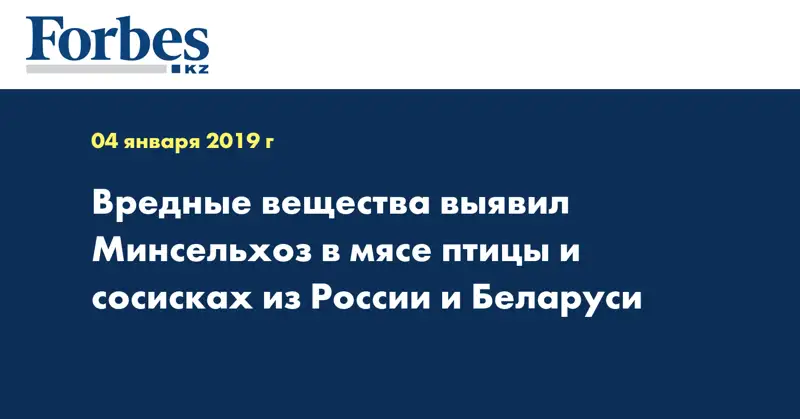 Forbes
KZ

04 января 2019 г

Вредные вещества выявил Минсельхоз в мясе птицы и сосисках из России и Беларуси